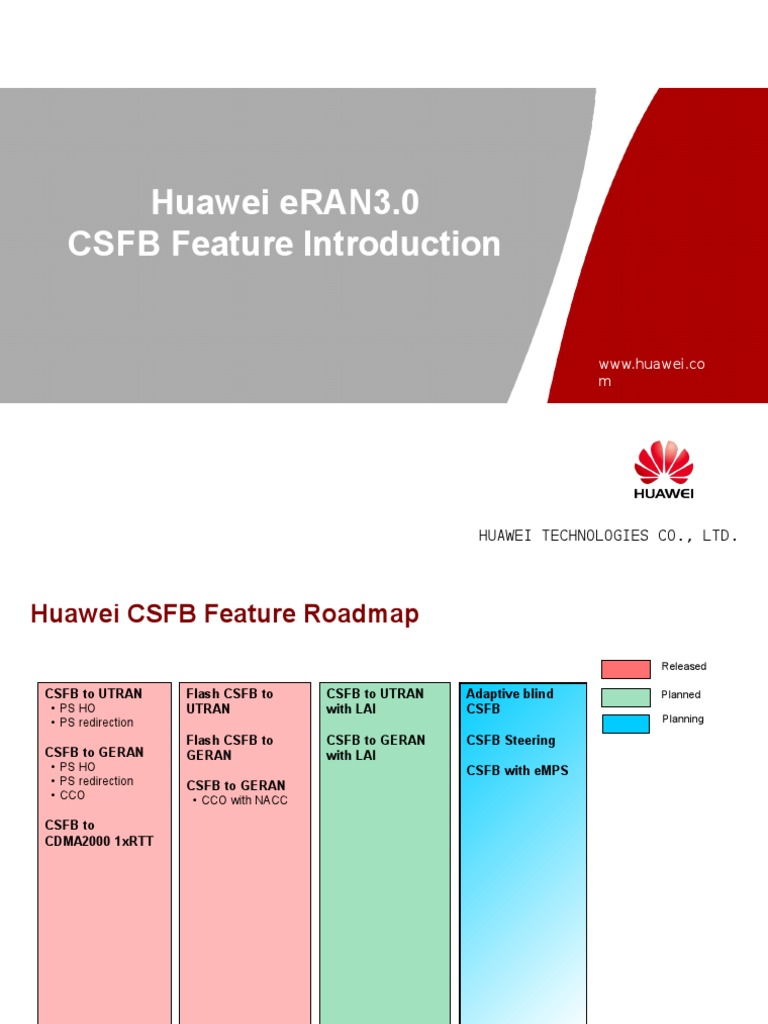 Huawei eRAN3.0
CSFB Feature Introduction

www.huawei.com

HUAWEI

HUAWEI TECHNOLOGIES CO., LTD.

Huawei CSFB Feature Roadmap

Released
Planned
Planning

CSFB to UTRAN
• PS HO
• PS redirection

CSFB to GERAN
• PS HO
• PS redirection
• CCO

CSFB to CDMA2000 1xRTT

Flash CSFB to UTRAN

Flash CSFB to GERAN

CSFB to GERAN
• CCO with NACC

CSFB to UTRAN with LAI

CSFB to GERAN with LAI

Adaptive blind CSFB

CSFB Steering

CSFB with eMPS